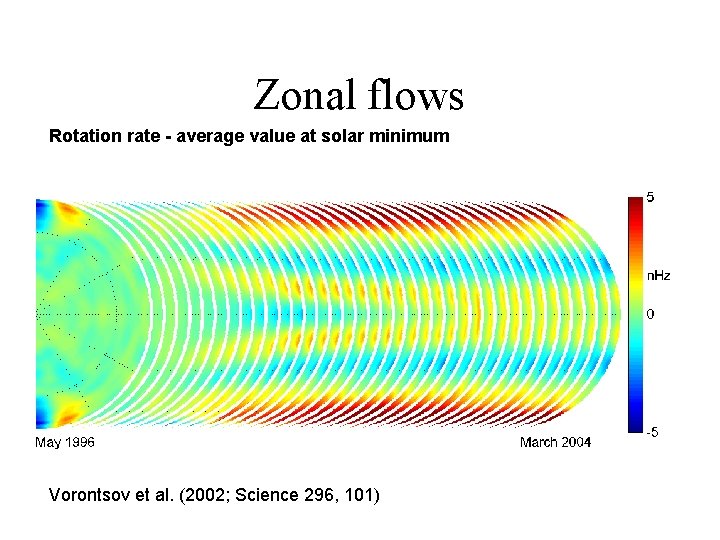 Zonal flows

Rotation rate - average value at solar minimum

5

nHz

0

-5

May 1996

March 2004

Vorontsov et al. (2002; Science 296, 101)